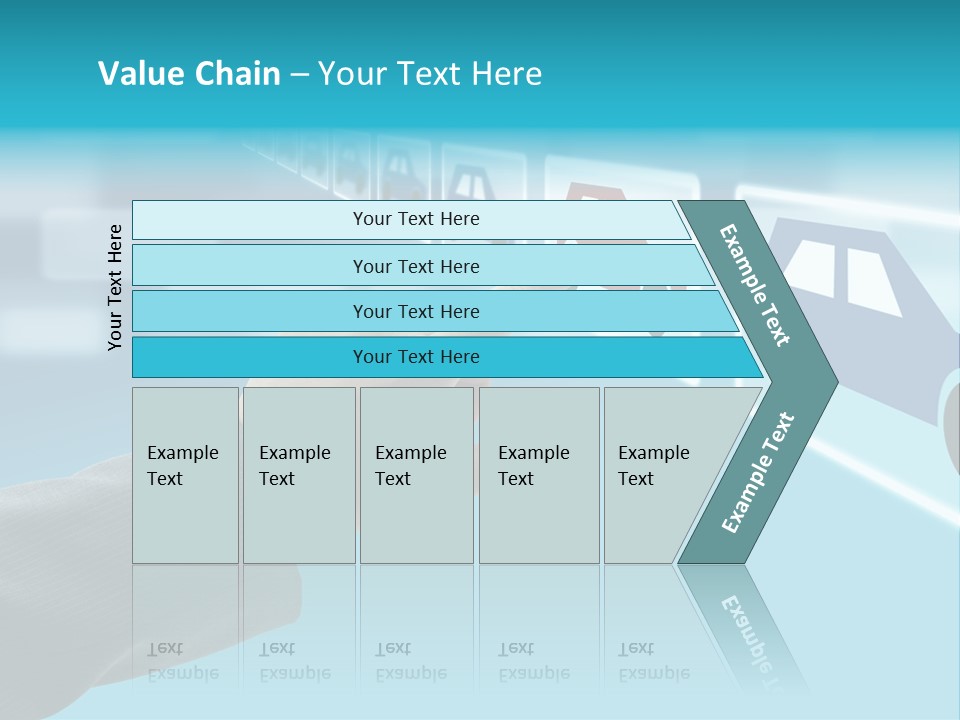 Value Chain – Your Text Here

Your Text Here

Your Text Here

Your Text Here

Your Text Here

Your Text Here

Example Text

Example Text

Example Text

Example Text

Example Text

Example Text

Example Text